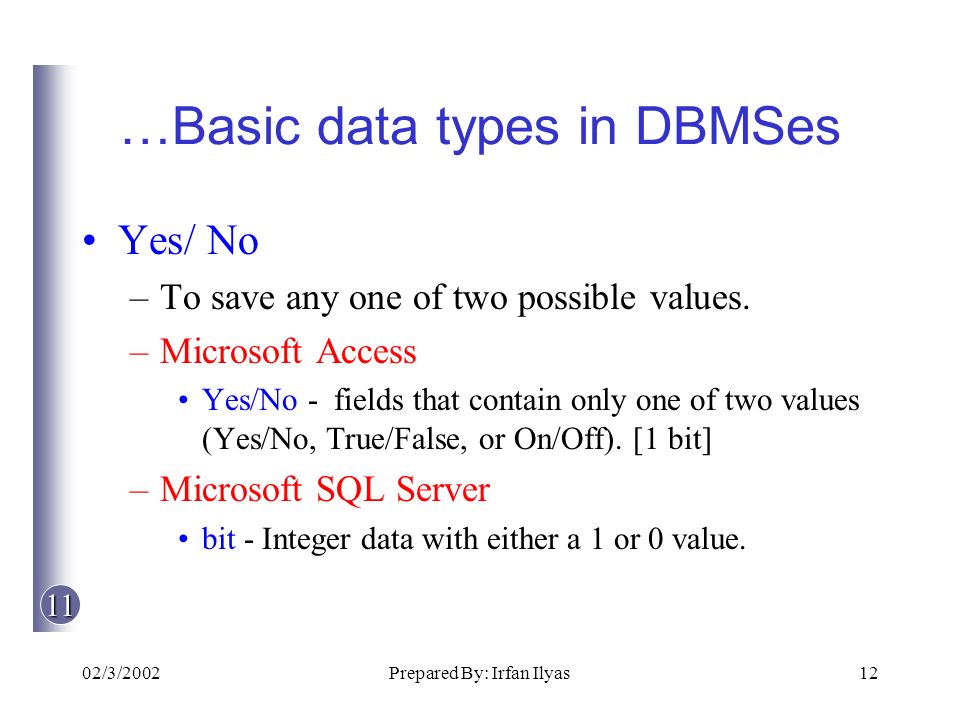 …Basic data types in DBMSes

• Yes/ No

– To save any one of two possible values.

– Microsoft Access

• Yes/No - fields that contain only one of two values (Yes/No, True/False, or On/Off). [1 bit]

– Microsoft SQL Server

• bit - Integer data with either a 1 or 0 value.

11

02/3/2002 Prepared By: Irfan Ilyas 12